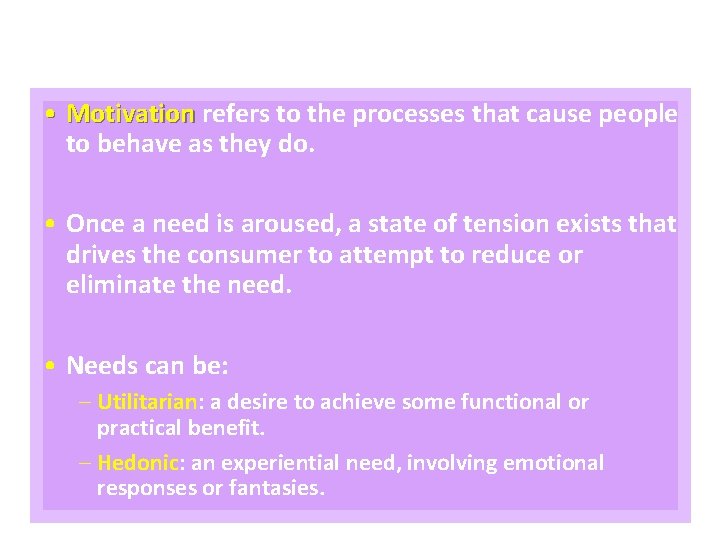 • Motivation refers to the processes that cause people to behave as they do.

• Once a need is aroused, a state of tension exists that drives the consumer to attempt to reduce or eliminate the need.

• Needs can be:

– Utilitarian: a desire to achieve some functional or practical benefit.

– Hedonic: an experiential need, involving emotional responses or fantasies.